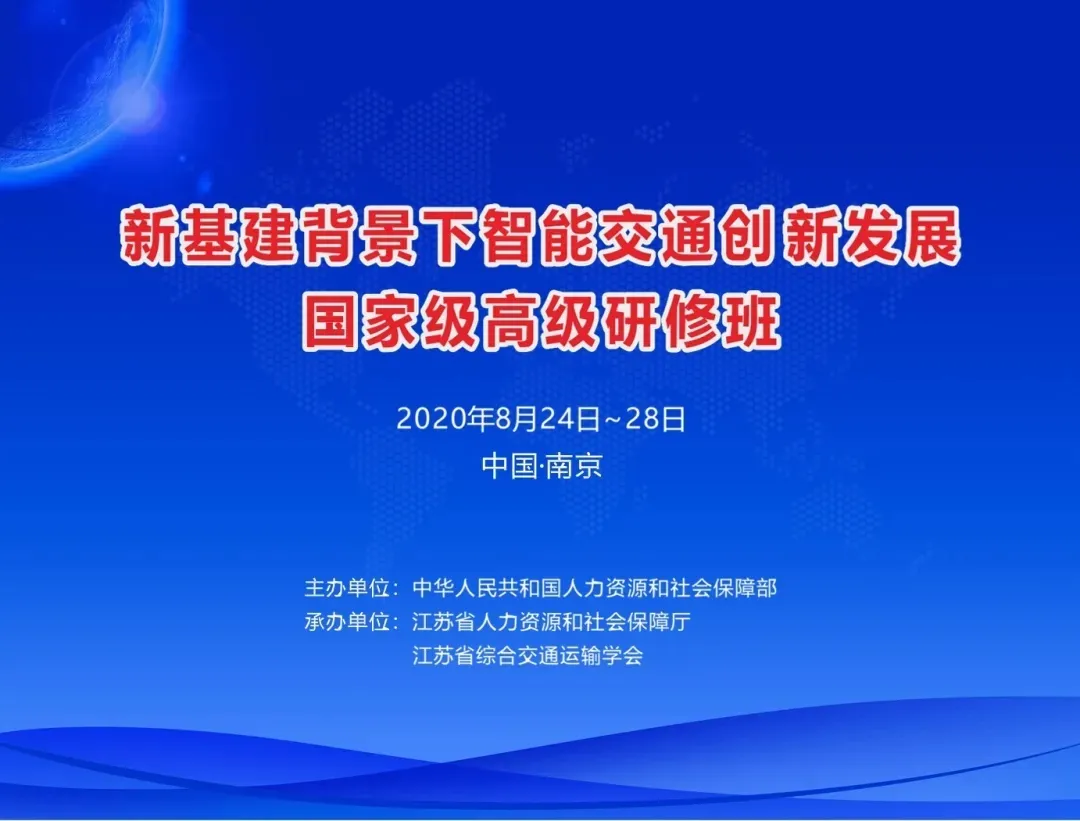 新基建背景下智能交通创新发展
国家级高级研修班

2020年8月24日~28日
中国·南京

主办单位：中华人民共和国人力资源和社会保障部
承办单位：江苏省人力资源和社会保障厅
江苏省综合交通运输学会